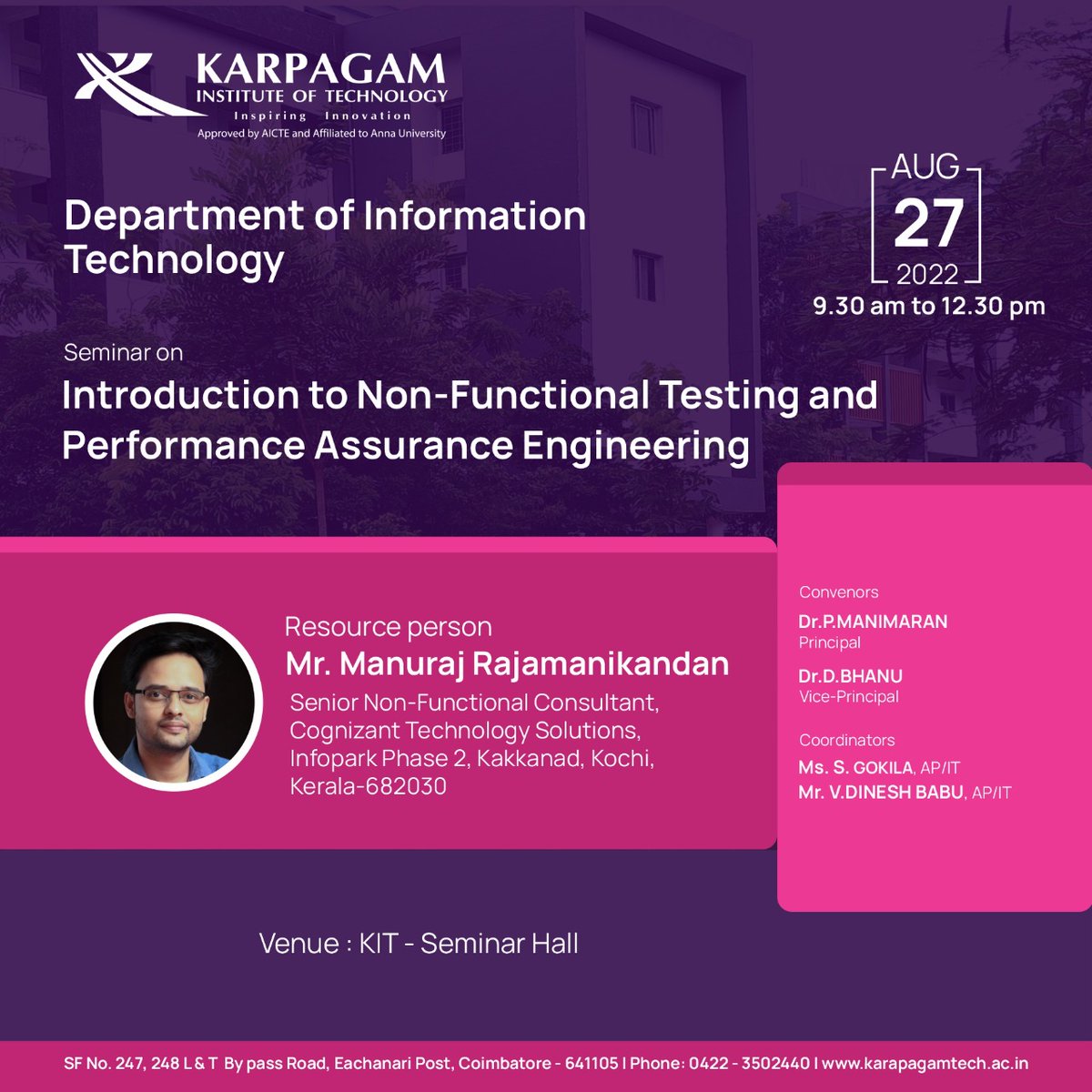 KARPAGAM
INSTITUTE OF TECHNOLOGY
Inspiring Innovation
Approved by AICTE and Affiliated to Anna University

Department of Information Technology

AUG
27
2022
9.30 am to 12.30 pm

Seminar on
Introduction to Non-Functional Testing and Performance Assurance Engineering

Resource person
Mr. Manuraj Rajamanikandan
Senior Non-Functional Consultant, Cognizant Technology Solutions, Infopark Phase 2, Kakkanad, Kochi, Kerala-682030

Convenors
Dr.P.MANIMARAN
Principal
Dr.D.BHANU
Vice-Principal

Coordinators
Ms. S. GOKILA, AP/IT
Mr. V.DINESH BABU, AP/IT

Venue : KIT - Seminar Hall

SF No. 247, 248 L & T By pass Road, Eachanari Post, Coimbatore - 641105 I Phone: 0422 - 3502440 I www.karapagamtech.ac.in